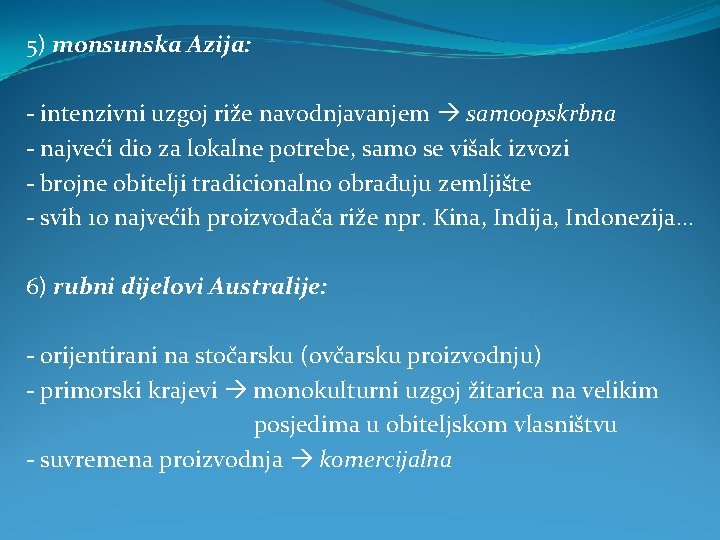 5) monsunska Azija:

- intenzivni uzgoj riže navodnjavanjem → samoopskrbna
- najveći dio za lokalne potrebe, samo se višak izvozi
- brojne obitelji tradicionalno obrađuju zemljište
- svih 10 najvećih proizvođača riže npr. Kina, Indija, Indonezija...

6) rubni dijelovi Australije:

- orijentirani na stočarsku (ovčarsku proizvodnju)
- primorski krajevi → monokulturni uzgoj žitarica na velikim posjedima u obiteljskom vlasništvu
- suvremena proizvodnja → komercijalna